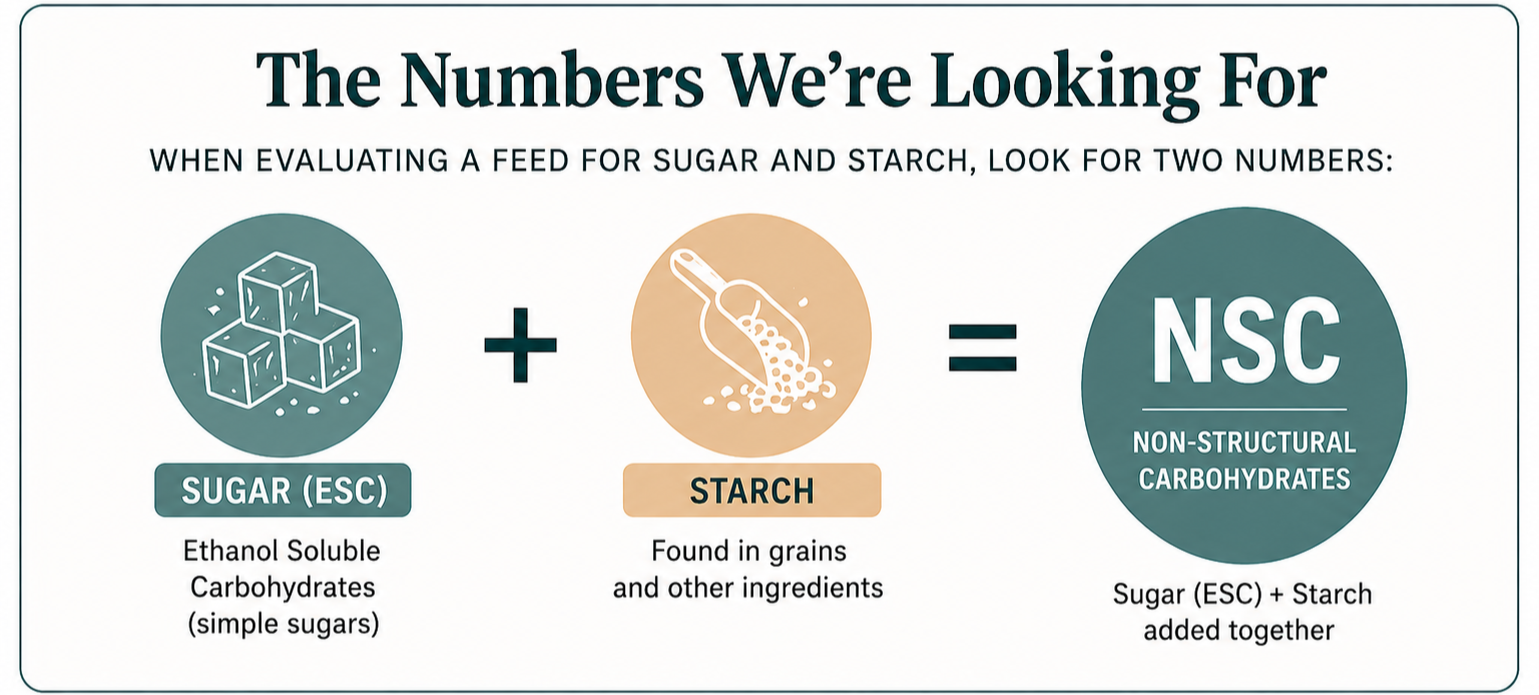 The Numbers We're Looking For

WHEN EVALUATING A FEED FOR SUGAR AND STARCH, LOOK FOR TWO NUMBERS:

SUGAR (ESC)

Ethanol Soluble Carbohydrates (simple sugars)

+

STARCH

Found in grains and other ingredients

=

NSC

NON-STRUCTURAL CARBOHYDRATES

Sugar (ESC) + Starch added together